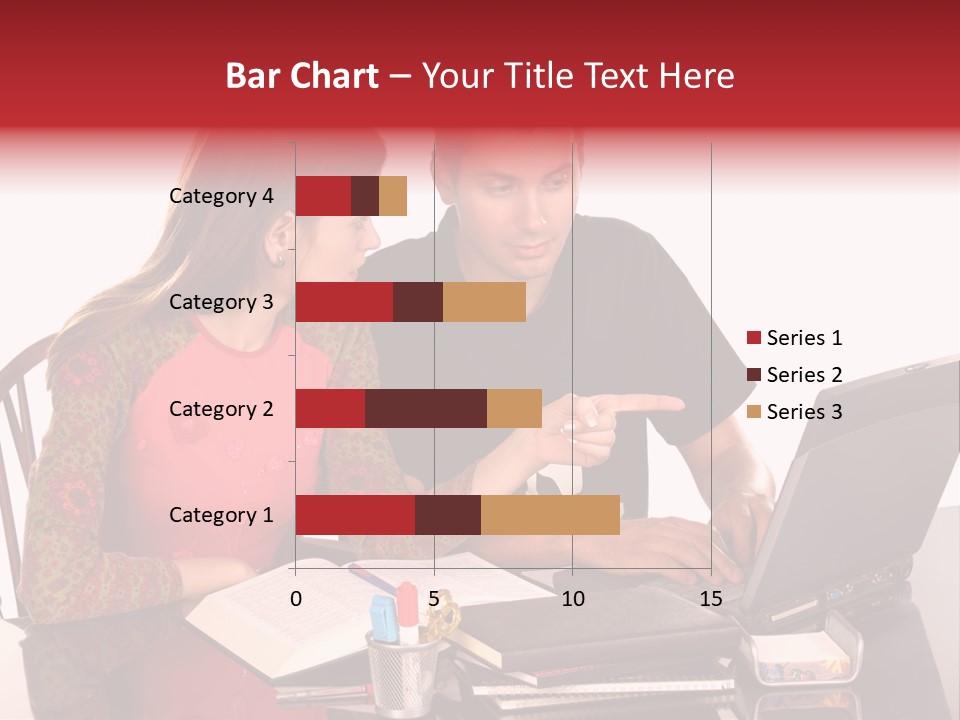 Bar Chart – Your Title Text Here

Category 4
Category 3
Category 2
Category 1

0
5
10
15

Series 1
Series 2
Series 3